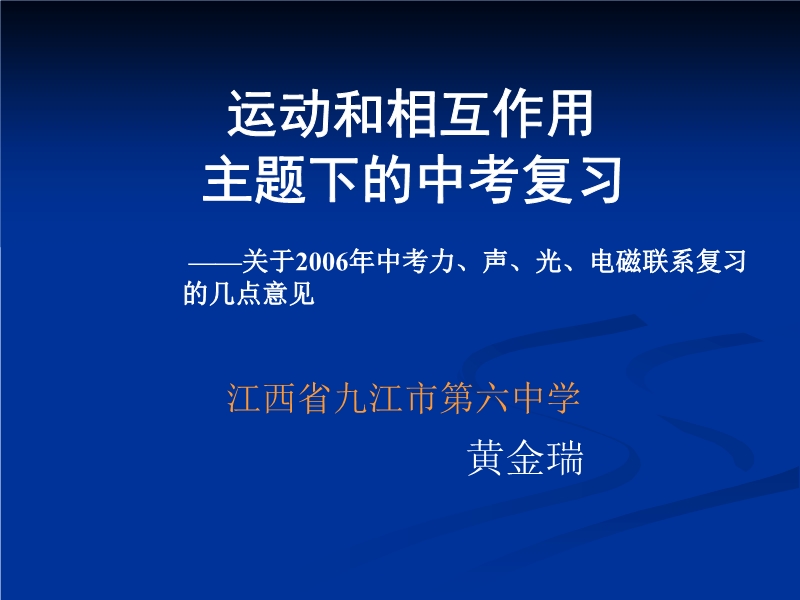 运动和相互作用
主题下的中考复习

——关于2006年中考力、声、光、电磁联系复习的几点意见

江西省九江市第六中学
黄金瑞